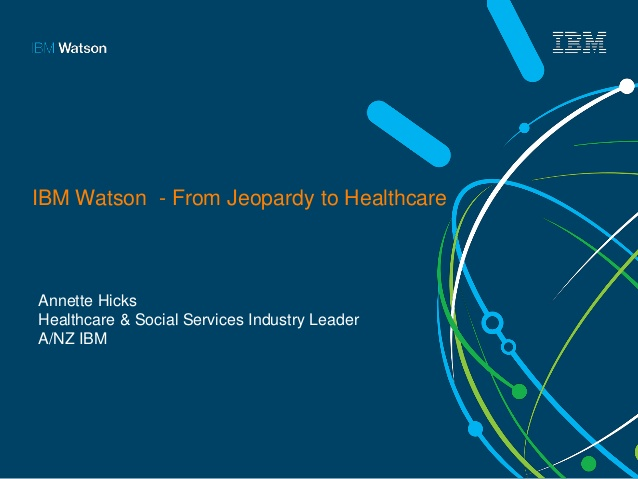 IBM Watson

IBM

IBM Watson  - From Jeopardy to Healthcare

Annette Hicks
Healthcare & Social Services Industry Leader
A/NZ IBM